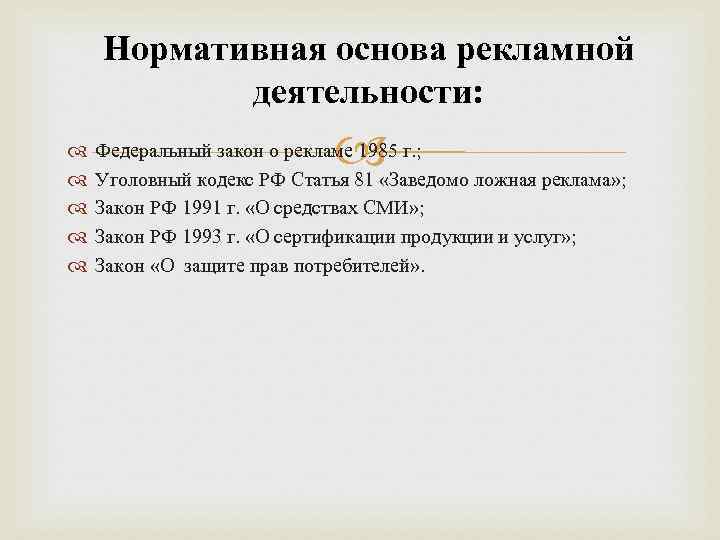 Нормативная основа рекламной деятельности:

Федеральный закон о рекламе 1985 г.;
Уголовный кодекс РФ Статья 81 «Заведомо ложная реклама»;
Закон РФ 1991 г. «О средствах СМИ»;
Закон РФ 1993 г. «О сертификации продукции и услуг»;
Закон «О защите прав потребителей».